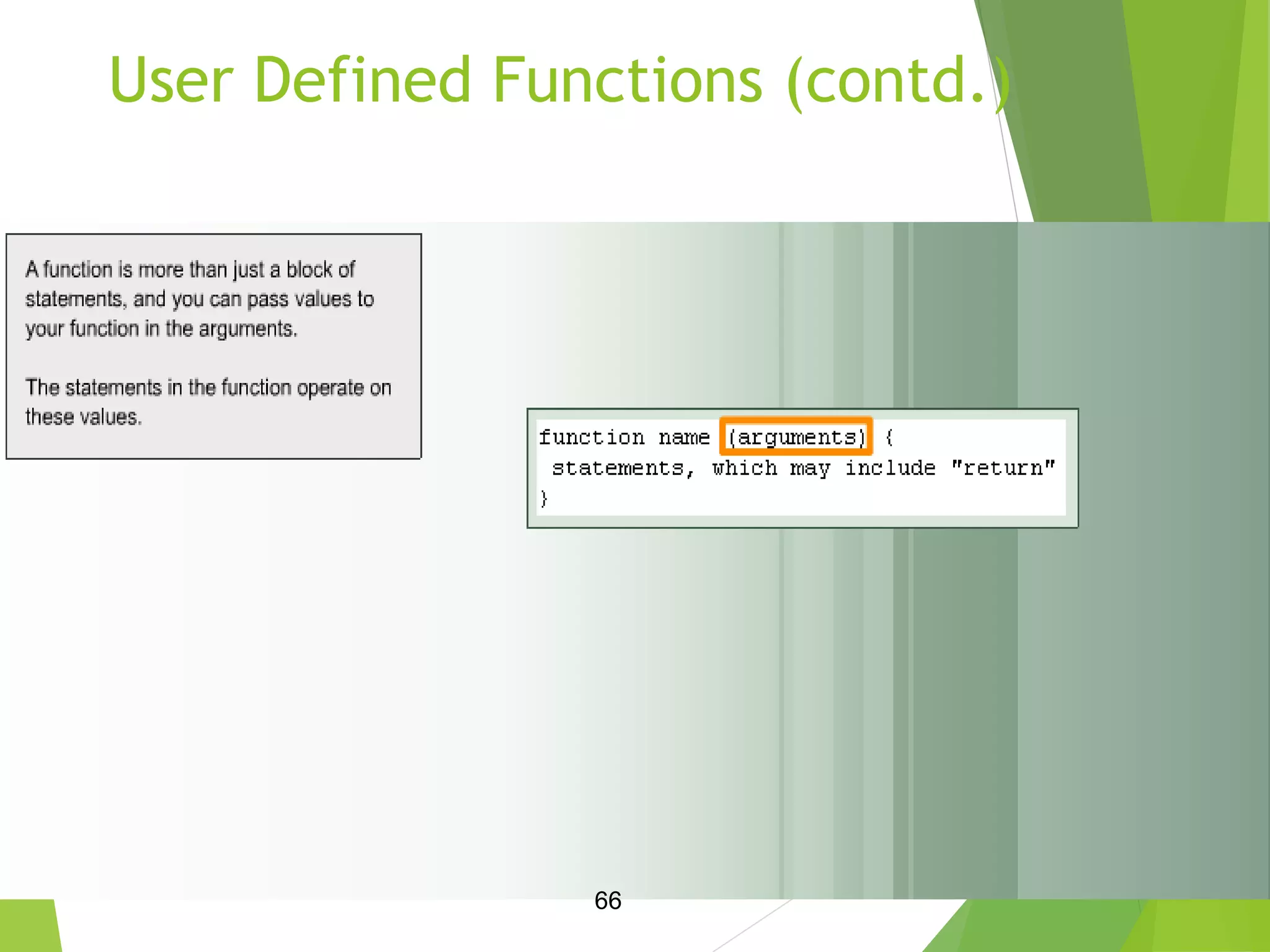 User Defined Functions (contd.)

A function is more than just a block of statements, and you can pass values to your function in the arguments.

The statements in the function operate on these values.

function name (arguments) {
 statements, which may include "return"
}

66